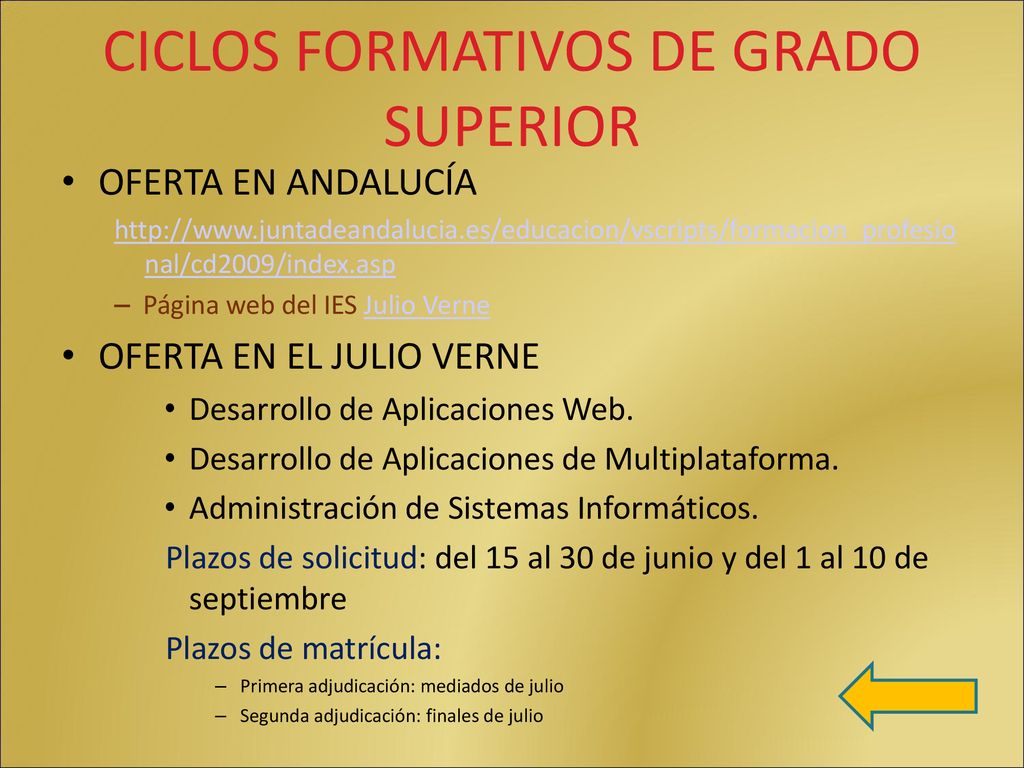 CICLOS FORMATIVOS DE GRADO SUPERIOR

• OFERTA EN ANDALUCÍA
http://www.juntadeandalucia.es/educacion/vscripts/formacion_profesional/cd2009/index.asp
– Página web del IES Julio Verne

• OFERTA EN EL JULIO VERNE
• Desarrollo de Aplicaciones Web.
• Desarrollo de Aplicaciones de Multiplataforma.
• Administración de Sistemas Informáticos.
Plazos de solicitud: del 15 al 30 de junio y del 1 al 10 de septiembre
Plazos de matrícula:
– Primera adjudicación: mediados de julio
– Segunda adjudicación: finales de julio